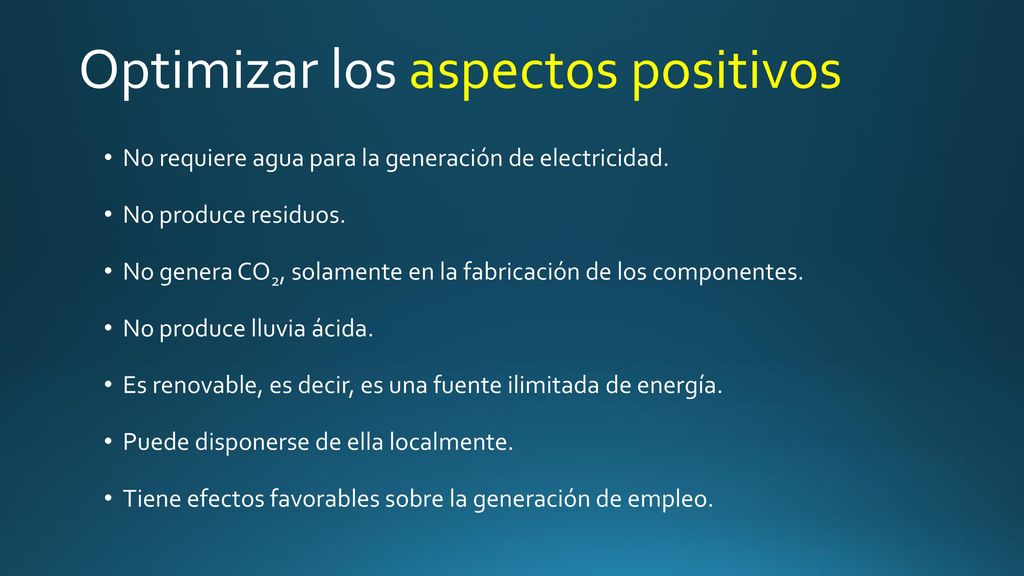 Optimizar los aspectos positivos

• No requiere agua para la generación de electricidad.

• No produce residuos.

• No genera $CO_2$, solamente en la fabricación de los componentes.

• No produce lluvia ácida.

• Es renovable, es decir, es una fuente ilimitada de energía.

• Puede disponerse de ella localmente.

• Tiene efectos favorables sobre la generación de empleo.